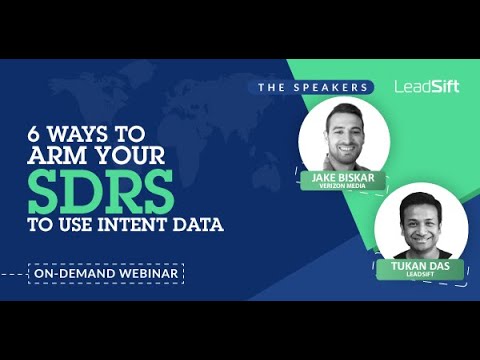 THE SPEAKERS

LeadSift

6 WAYS TO ARM YOUR SDRS TO USE INTENT DATA

ON-DEMAND WEBINAR

JAKE BISKAR
VERIZON MEDIA

TUKAN DAS
LEADSIFT